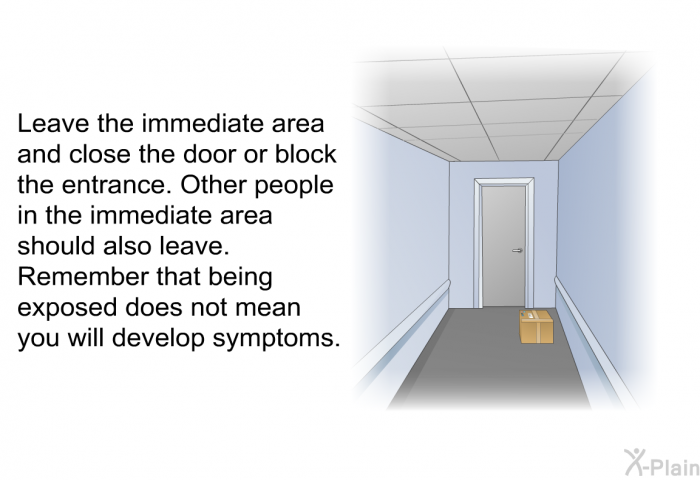 Leave the immediate area and close the door or block the entrance. Other people in the immediate area should also leave. Remember that being exposed does not mean you will develop symptoms.

X-Plain